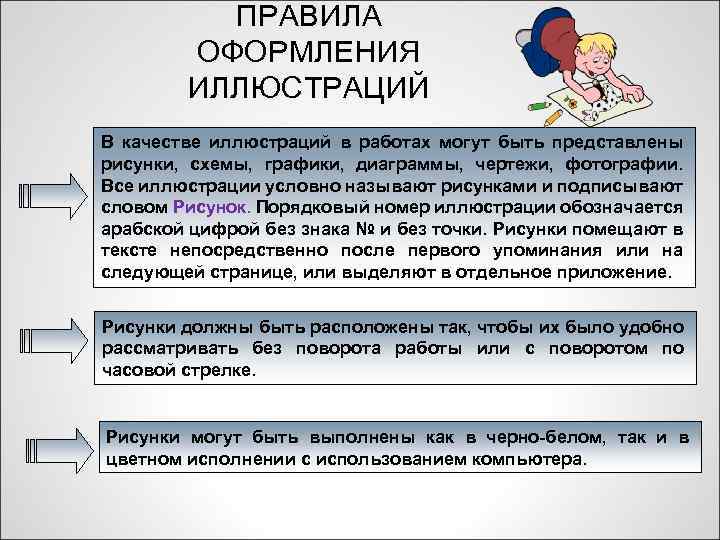 ПРАВИЛА ОФОРМЛЕНИЯ ИЛЛЮСТРАЦИЙ

В качестве иллюстраций в работах могут быть представлены рисунки, схемы, графики, диаграммы, чертежи, фотографии. Все иллюстрации условно называют рисунками и подписывают словом Рисунок. Порядковый номер иллюстрации обозначается арабской цифрой без знака № и без точки. Рисунки помещают в тексте непосредственно после первого упоминания или на следующей странице, или выделяют в отдельное приложение.

Рисунки должны быть расположены так, чтобы их было удобно рассматривать без поворота работы или с поворотом по часовой стрелке.

Рисунки могут быть выполнены как в черно-белом, так и в цветном исполнении с использованием компьютера.